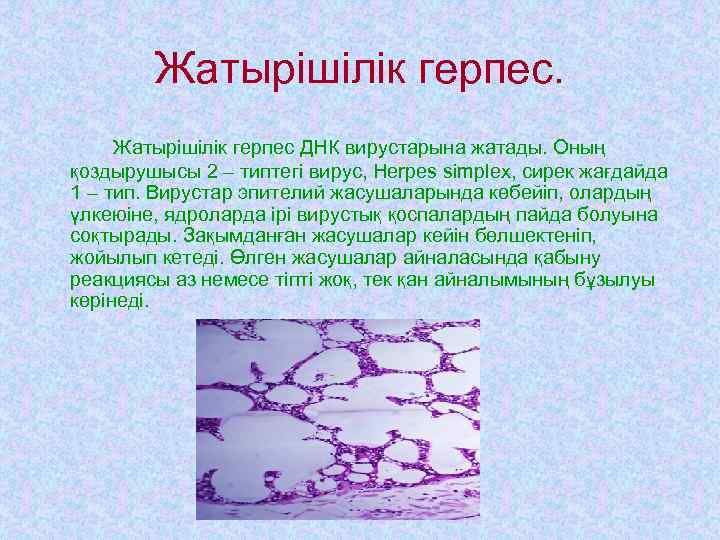 Жатырішілік герпес.

Жатырішілік герпес ДНК вирустарына жатады. Оның қоздырушысы 2 – типтегі вирус, Herpes simplex, сирек жағдайда 1 – тип. Вирустар эпителий жасушаларында көбейіп, олардың үлкеюіне, ядроларда ірі вирустық қоспалардың пайда болуына соқтырады. Зақымданған жасушалар кейін бөлшектеніп, жойылып кетеді. Өлген жасушалар айналасында қабыну реакциясы аз немесе тіпті жоқ, тек қан айналымының бұзылуы көрінеді.